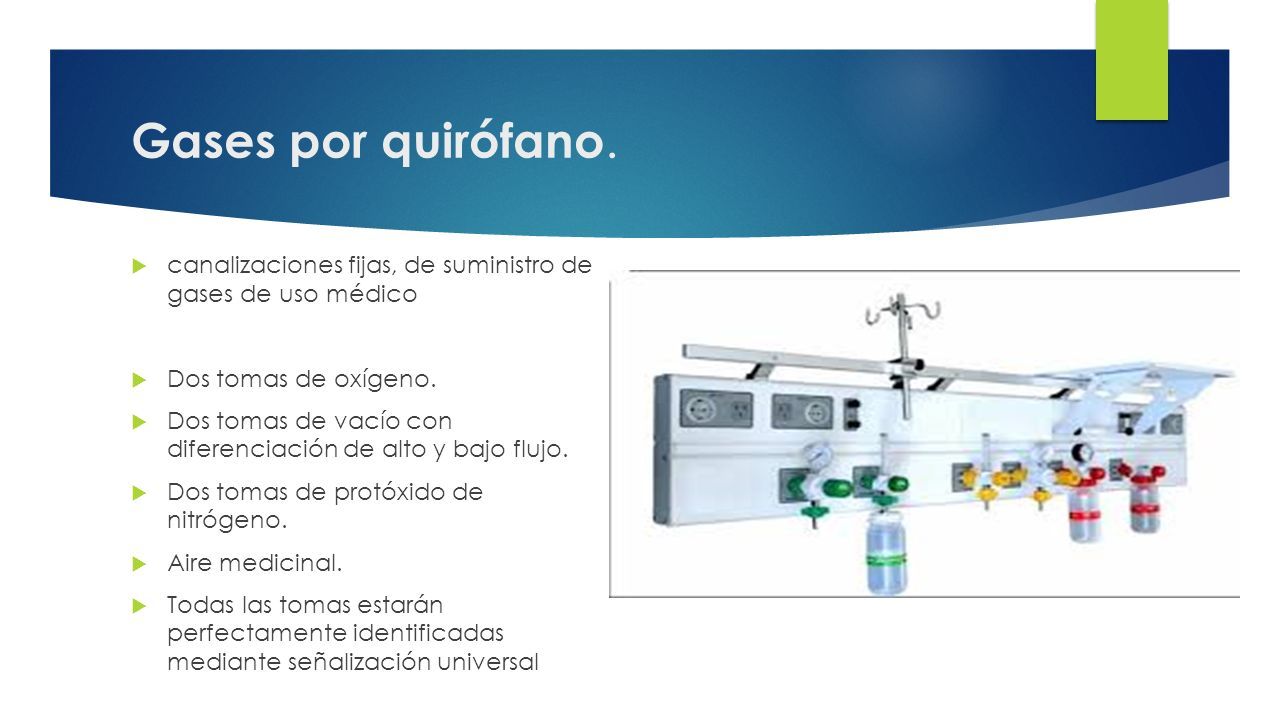 Gases por quirófano.

canalizaciones fijas, de suministro de gases de uso médico

Dos tomas de oxígeno.

Dos tomas de vacío con diferenciación de alto y bajo flujo.

Dos tomas de protóxido de nitrógeno.

Aire medicinal.

Todas las tomas estarán perfectamente identificadas mediante señalización universal